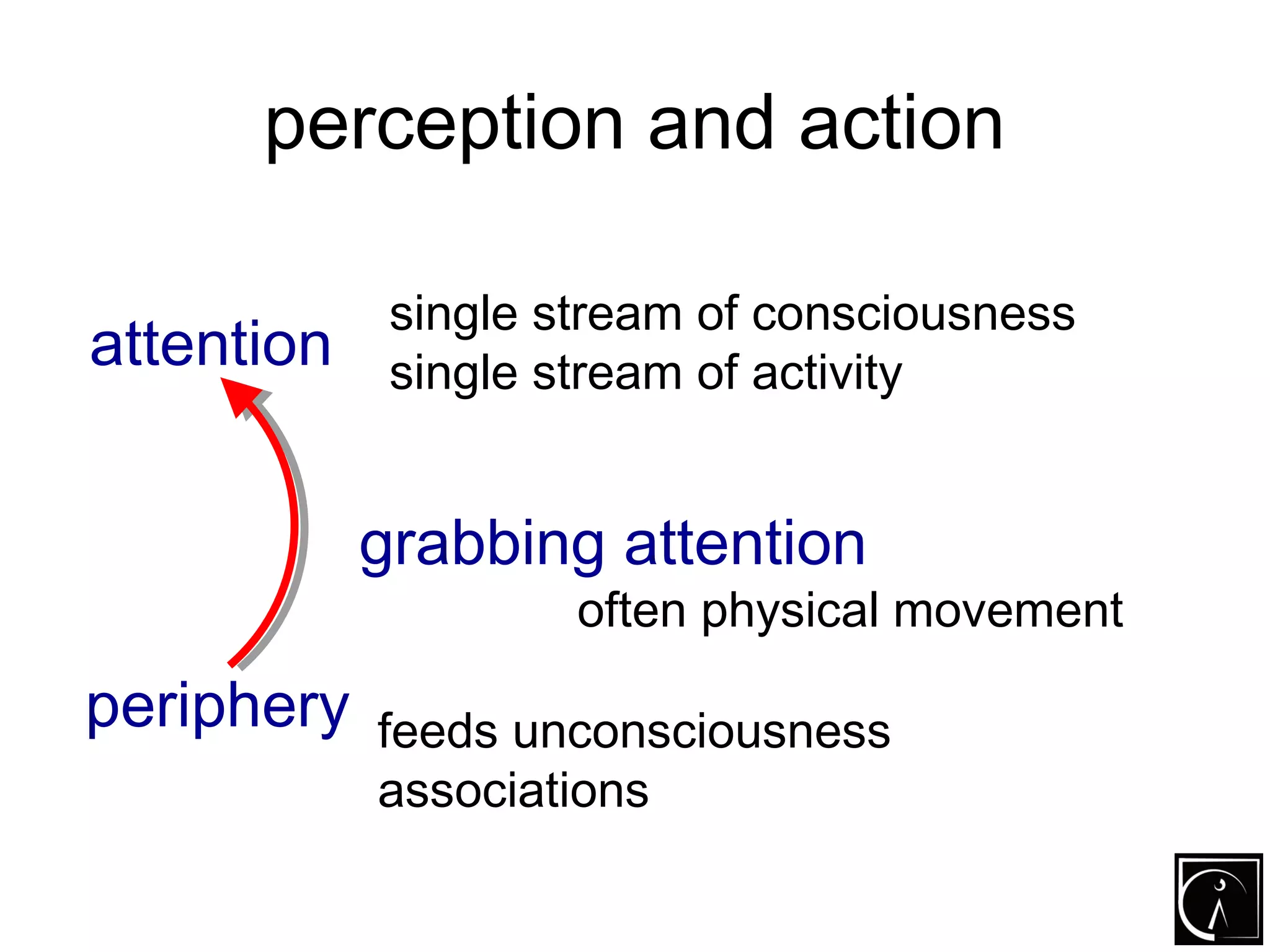 perception and action

attention

single stream of consciousness
single stream of activity

grabbing attention

often physical movement

periphery

feeds unconsciousness
associations